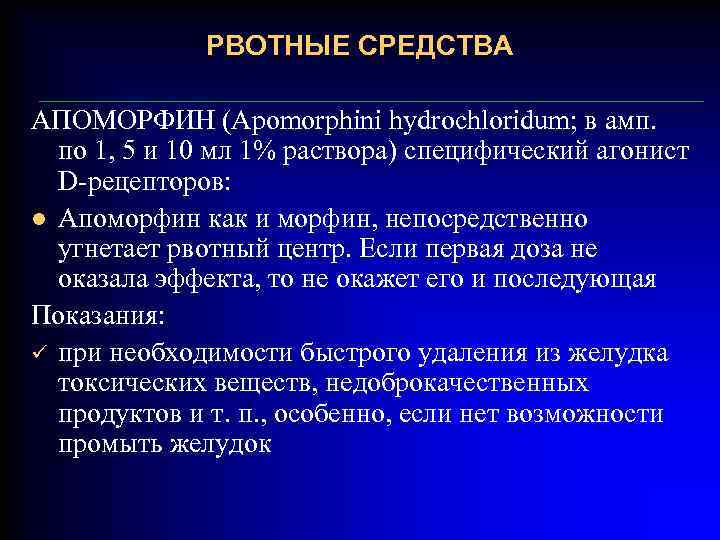 РВОТНЫЕ СРЕДСТВА

АПОМОРФИН (Apomorphini hydrochloridum; в амп. по 1, 5 и 10 мл 1% раствора) специфический агонист D-рецепторов:

● Апоморфин как и морфин, непосредственно угнетает рвотный центр. Если первая доза не оказала эффекта, то не окажет его и последующая

Показания:

✓ при необходимости быстрого удаления из желудка токсических веществ, недоброкачественных продуктов и т. п., особенно, если нет возможности промыть желудок